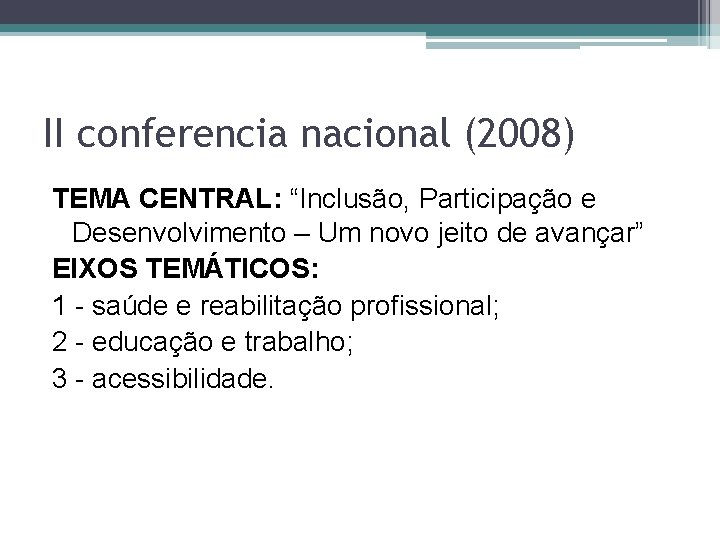 II conferencia nacional (2008)

TEMA CENTRAL: “Inclusão, Participação e Desenvolvimento – Um novo jeito de avançar”

EIXOS TEMÁTICOS:

1 - saúde e reabilitação profissional;

2 - educação e trabalho;

3 - acessibilidade.